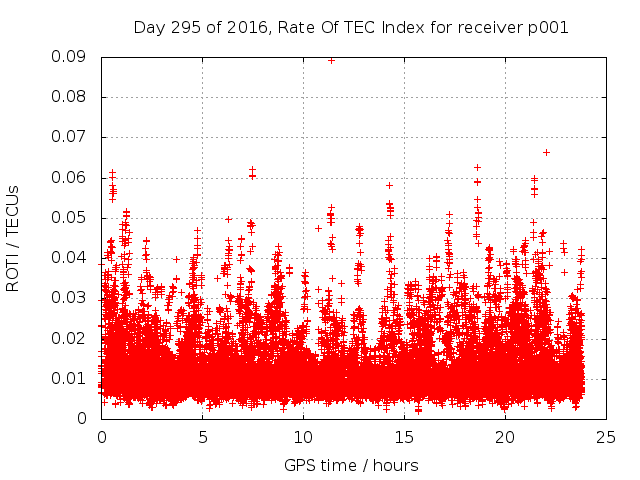 Day 295 of 2016, Rate Of TEC Index for receiver p001

ROTI / TECUs

0.09
0.08
0.07
0.06
0.05
0.04
0.03
0.02
0.01
0

0
5
10
15
20
25

GPS time / hours